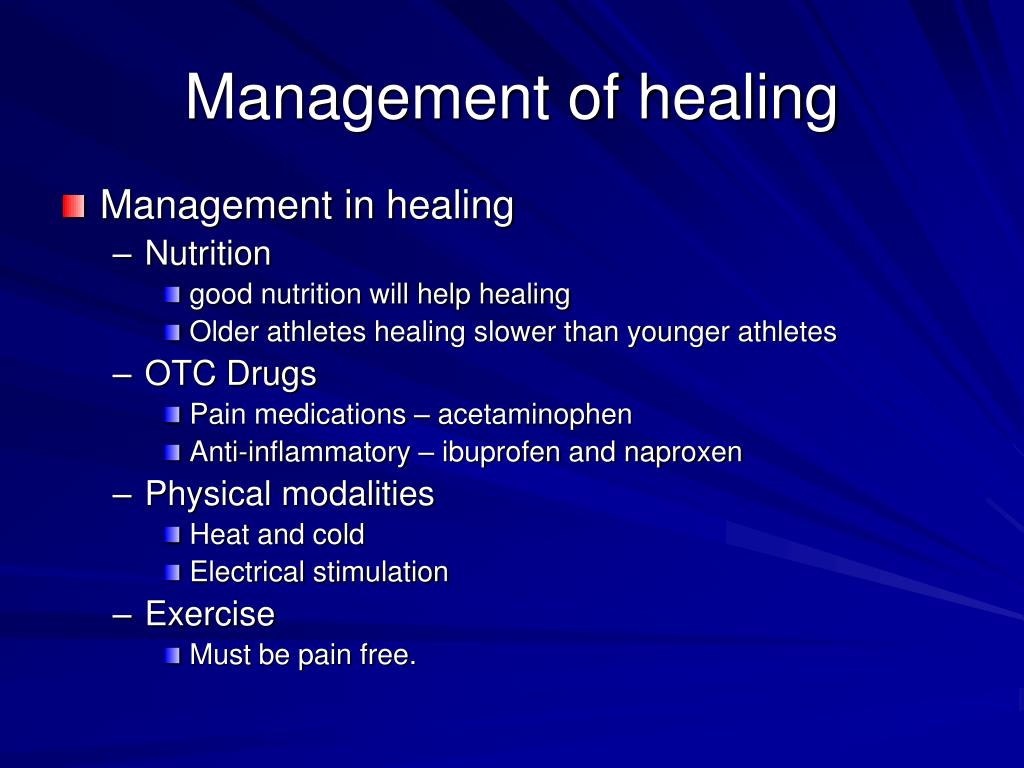 Management of healing

Management in healing
– Nutrition
good nutrition will help healing
Older athletes healing slower than younger athletes
– OTC Drugs
Pain medications – acetaminophen
Anti-inflammatory – ibuprofen and naproxen
– Physical modalities
Heat and cold
Electrical stimulation
– Exercise
Must be pain free.